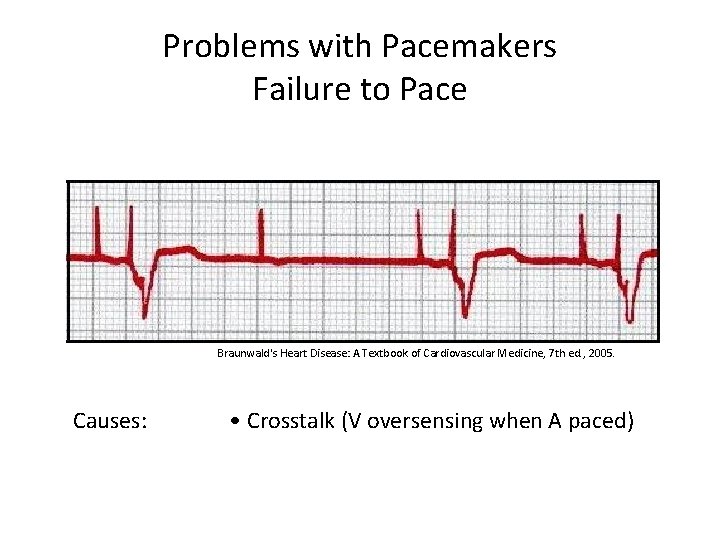 Problems with Pacemakers
Failure to Pace

Braunwald's Heart Disease: A Textbook of Cardiovascular Medicine, 7th ed., 2005.

Causes: • Crosstalk (V oversensing when A paced)